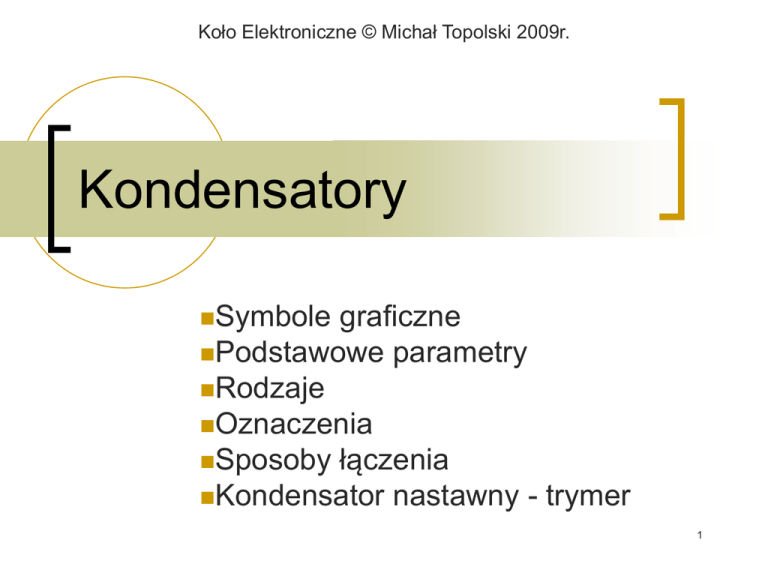 Koło Elektroniczne © Michał Topolski 2009r.

Kondensatory

Symbole graficzne
Podstawowe parametry
Rodzaje
Oznaczenia
Sposoby łączenia
Kondensator nastawny - trymer

1